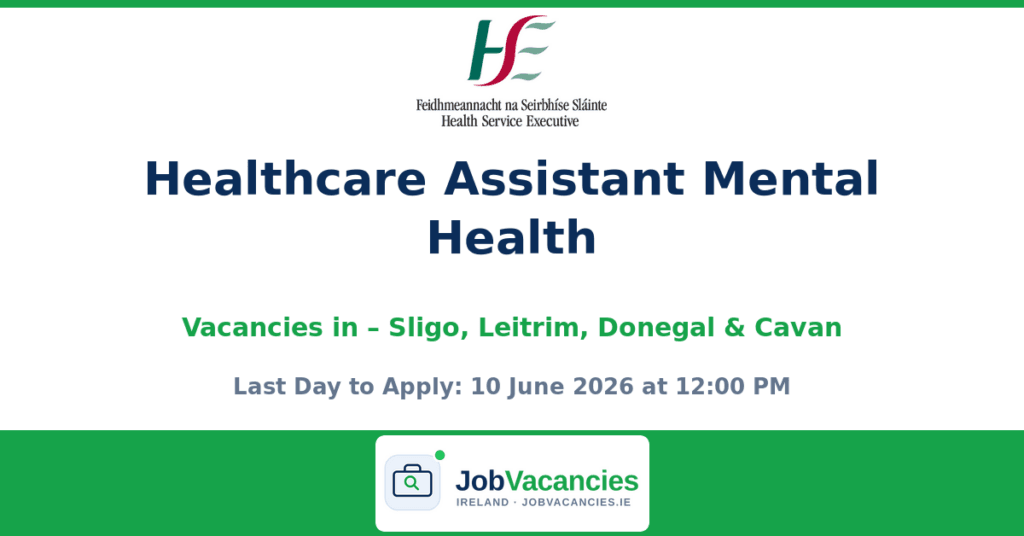 HSE

Feidhmeannacht na Seirbhíse Sláinte
Health Service Executive

Healthcare Assistant Mental Health

Vacancies in – Sligo, Leitrim, Donegal & Cavan

Last Day to Apply: 10 June 2026 at 12:00 PM

JobVacancies
IRELAND · JOBVACANCIES.IE